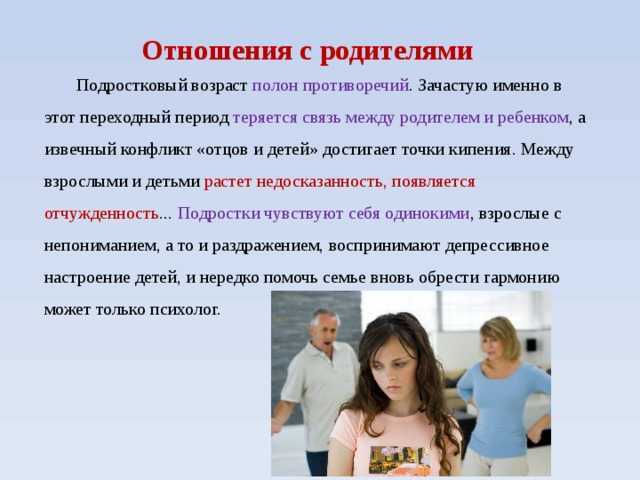 Отношения с родителями

Подростковый возраст полон противоречий. Зачастую именно в этот переходный период теряется связь между родителем и ребенком, а извечный конфликт «отцов и детей» достигает точки кипения. Между взрослыми и детьми растет недосказанность, появляется отчужденность... Подростки чувствуют себя одинокими, взрослые с непониманием, а то и раздражением, воспринимают депрессивное настроение детей, и нередко помочь семье вновь обрести гармонию может только психолог.